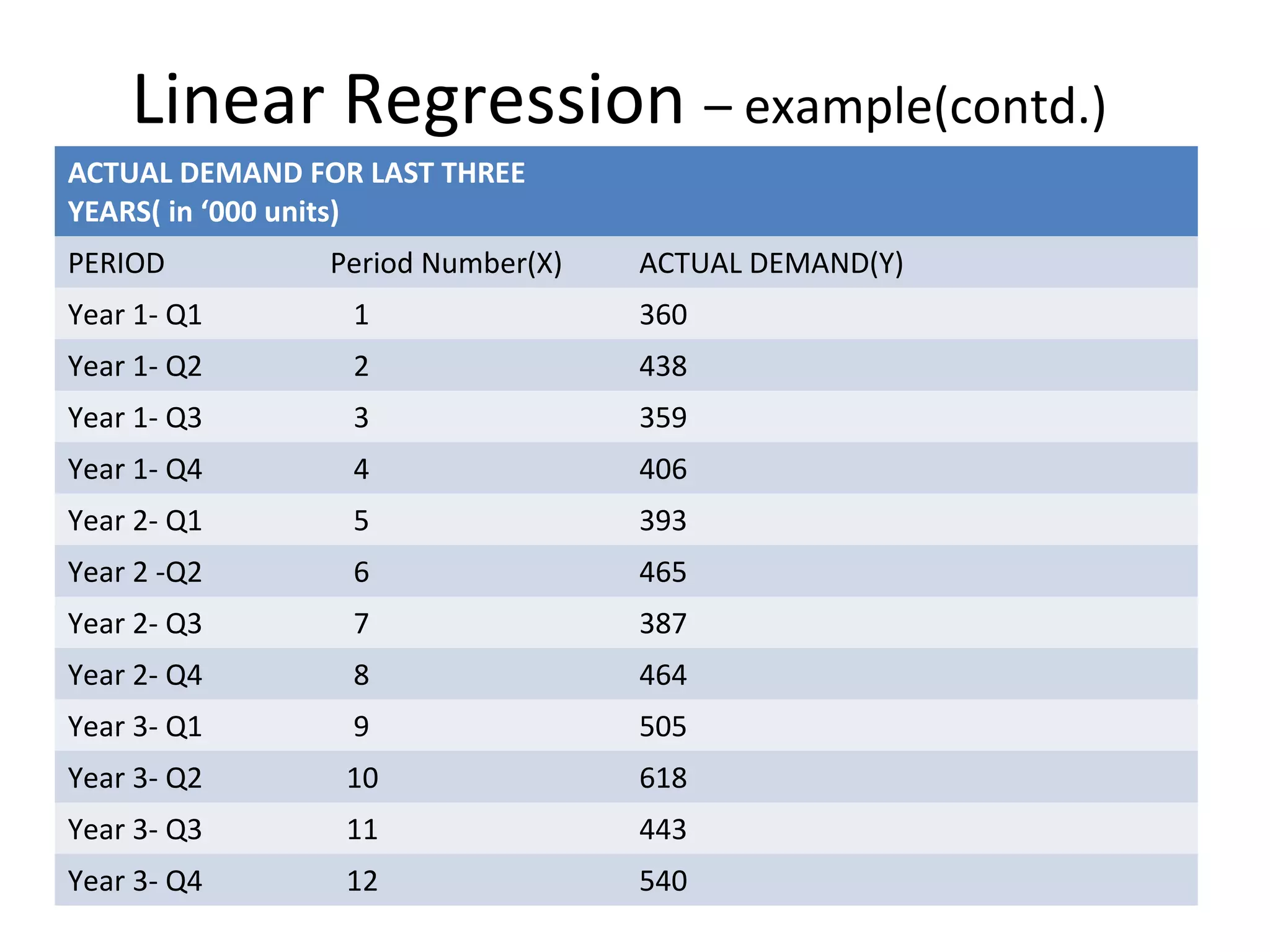 Linear Regression – example(contd.)

| ACTUAL DEMAND FOR LAST THREE YEARS( in ‘000 units) | | |
|---|---|---|
| PERIOD | Period Number(X) | ACTUAL DEMAND(Y) |
| Year 1- Q1 | 1 | 360 |
| Year 1- Q2 | 2 | 438 |
| Year 1- Q3 | 3 | 359 |
| Year 1- Q4 | 4 | 406 |
| Year 2- Q1 | 5 | 393 |
| Year 2 -Q2 | 6 | 465 |
| Year 2- Q3 | 7 | 387 |
| Year 2- Q4 | 8 | 464 |
| Year 3- Q1 | 9 | 505 |
| Year 3- Q2 | 10 | 618 |
| Year 3- Q3 | 11 | 443 |
| Year 3- Q4 | 12 | 540 |